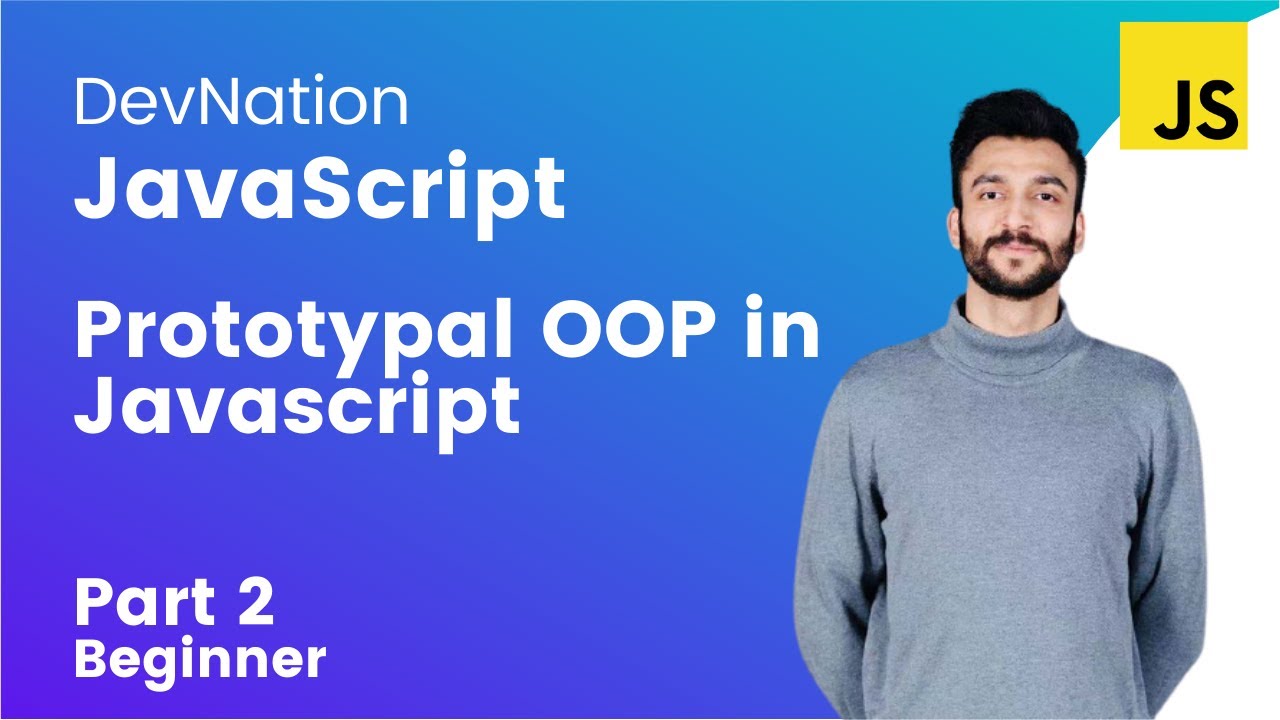 DevNation
JavaScript

Prototypal OOP in Javascript

Part 2
Beginner

JS